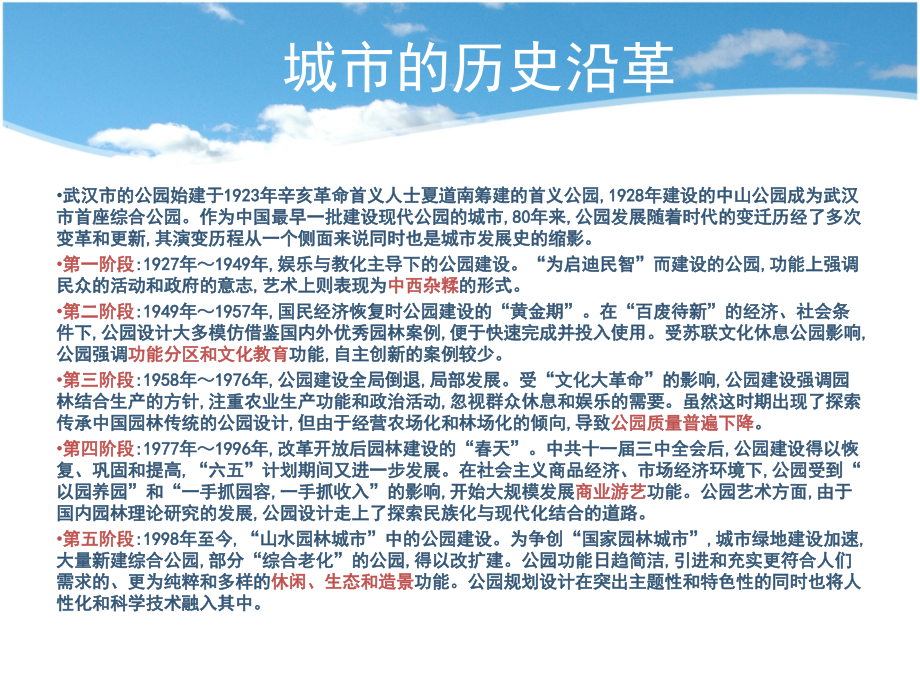 城市的历史沿革

•武汉市的公园始建于1923年辛亥革命首义人士夏道南筹建的首义公园，1928年建设的中山公园成为武汉市首座综合公园。作为中国最早一批建设现代公园的城市，80年来，公园发展随着时代的变迁历经了多次变革和更新，其演变历程从一个侧面来说同时也是城市发展史的缩影。

•第一阶段：1927年～1949年，娱乐与教化主导下的公园建设。“为启迪民智”而建设的公园，功能上强调民众的活动和政府的意志，艺术上则表现为中西杂糅的形式。

•第二阶段：1949年～1957年，国民经济恢复时公园建设的“黄金期”。在“百废待新”的经济、社会条件下，公园设计大多模仿借鉴国内外优秀园林案例，便于快速完成并投入使用。受苏联文化休息公园影响，公园强调功能分区和文化教育功能，自主创新的案例较少。

•第三阶段：1958年～1976年，公园建设全局倒退，局部发展。受“文化大革命”的影响，公园建设强调园林结合生产的方针，注重农业生产功能和政治活动，忽视群众休息和娱乐的需要。虽然这时期出现了探索传承中国园林传统的公园设计，但由于经营农场化和林场化的倾向，导致公园质量普遍下降。

•第四阶段：1977年～1996年，改革开放后园林建设的“春天”。中共十一届三中全会后，公园建设得以恢复、巩固和提高，“六五”计划期间又进一步发展。在社会主义商品经济、市场经济环境下，公园受到“以园养园”和“一手抓园容，一手抓收入”的影响，开始大规模发展商业游艺功能。公园艺术方面，由于国内园林理论研究的发展，公园设计走上了探索民族化与现代化结合的道路。

•第五阶段：1998年至今，“山水园林城市”中的公园建设。为争创“国家园林城市”，城市绿地建设加速，大量新建综合公园，部分“综合老化”的公园，得以改扩建。公园功能日趋简洁，引进和充实更符合人们需求的、更为纯粹和多样的休闲、生态和造景功能。公园规划设计在突出主题性和特色性的同时也将人性化和科学技术融入其中。